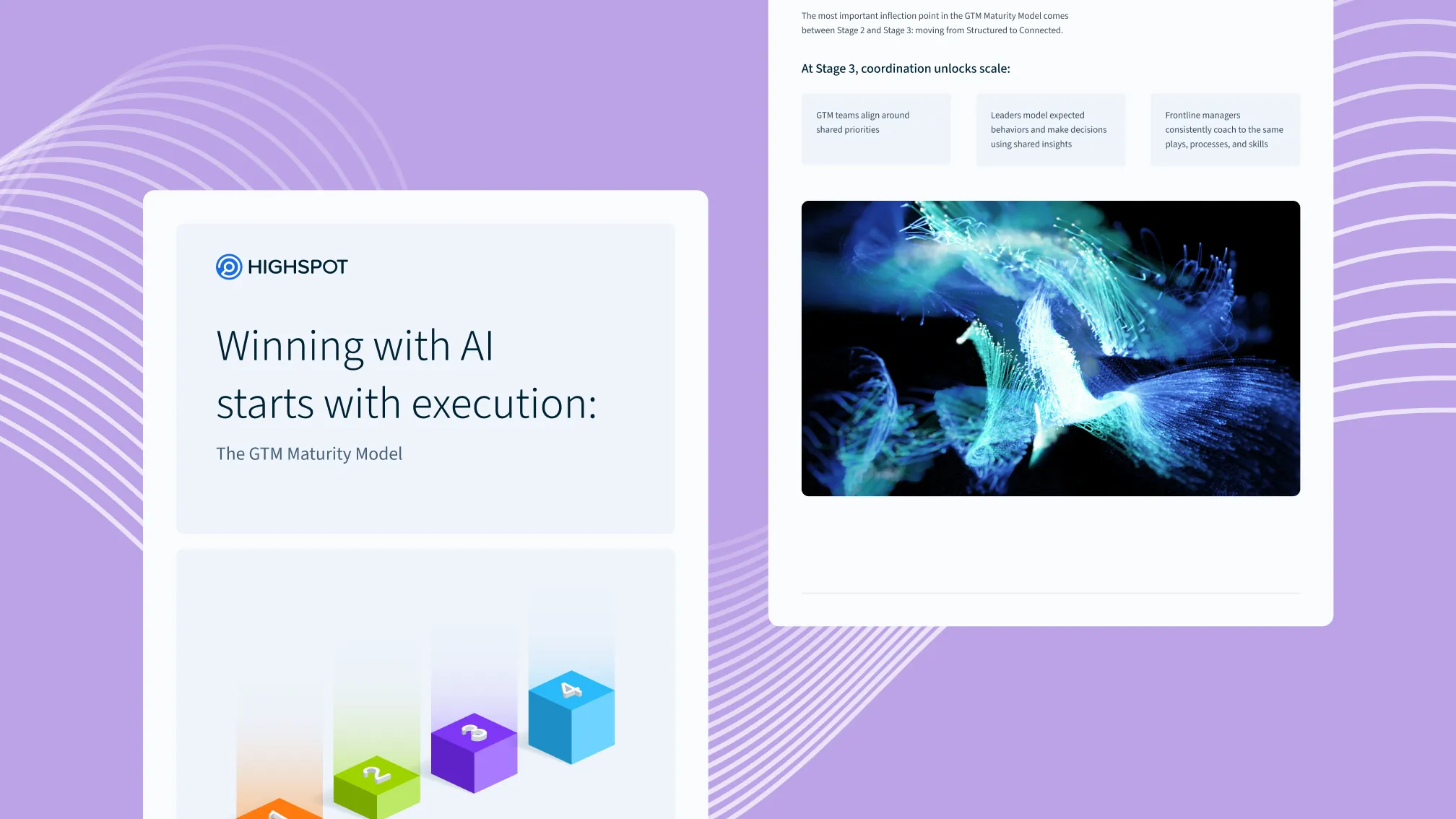 HIGHSPOT

Winning with AI starts with execution:

The GTM Maturity Model

2

3

4

The most important inflection point in the GTM Maturity Model comes between Stage 2 and Stage 3: moving from Structured to Connected.

At Stage 3, coordination unlocks scale:

GTM teams align around shared priorities

Leaders model expected behaviors and make decisions using shared insights

Frontline managers consistently coach to the same plays, processes, and skills